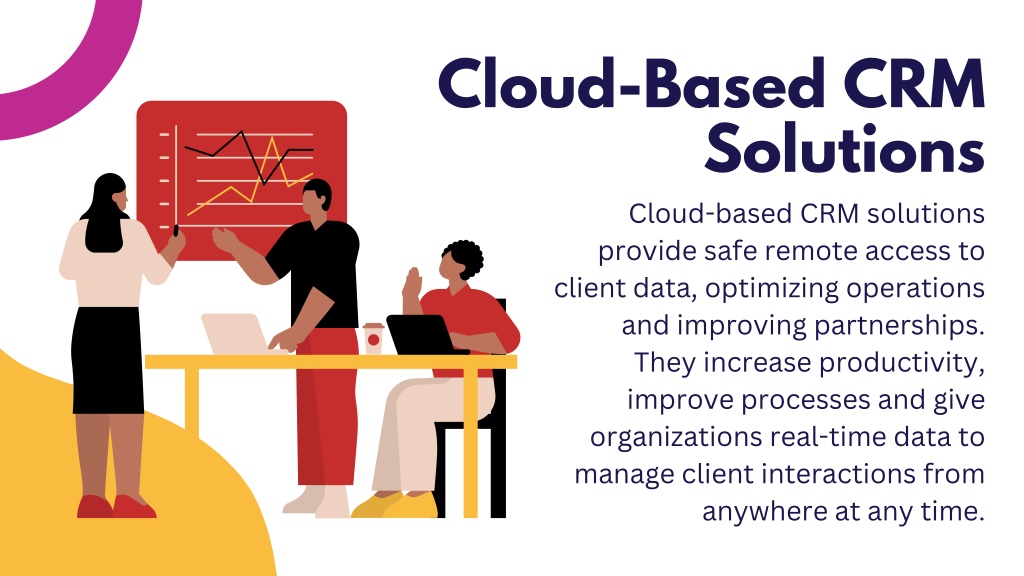 Cloud-Based CRM Solutions

Cloud-based CRM solutions provide safe remote access to client data, optimizing operations and improving partnerships. They increase productivity, improve processes and give organizations real-time data to manage client interactions from anywhere at any time.